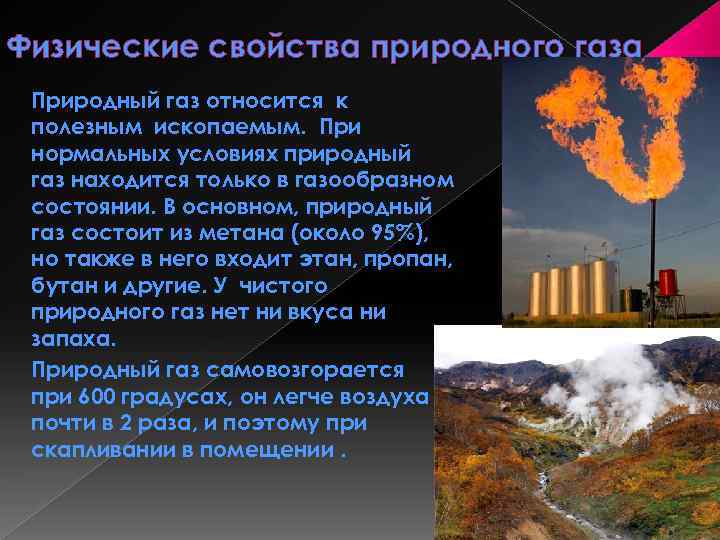 Физические свойства природного газа

Природный газ относится к полезным ископаемым. При нормальных условиях природный газ находится только в газообразном состоянии. В основном, природный газ состоит из метана (около 95%), но также в него входит этан, пропан, бутан и другие. У чистого природного газ нет ни вкуса ни запаха.

Природный газ самовозгорается при 600 градусах, он легче воздуха почти в 2 раза, и поэтому при скапливании в помещении .